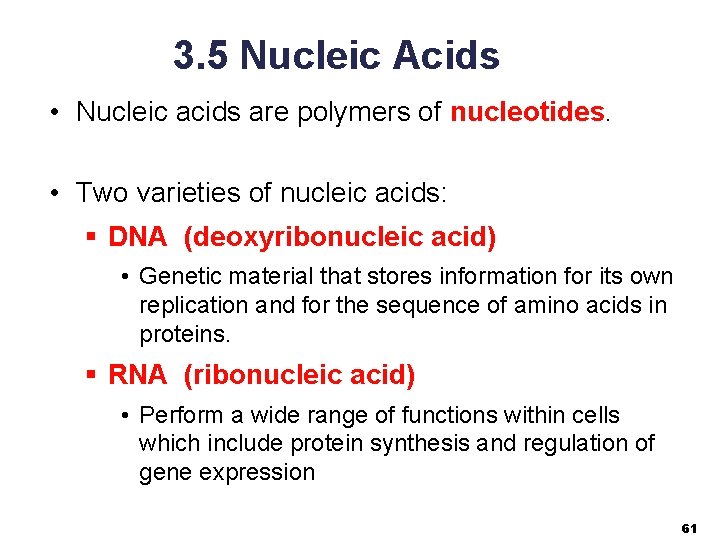 3.5 Nucleic Acids

• Nucleic acids are polymers of nucleotides.

• Two varieties of nucleic acids:

▪ DNA (deoxyribonucleic acid)

• Genetic material that stores information for its own replication and for the sequence of amino acids in proteins.

▪ RNA (ribonucleic acid)

• Perform a wide range of functions within cells which include protein synthesis and regulation of gene expression

61